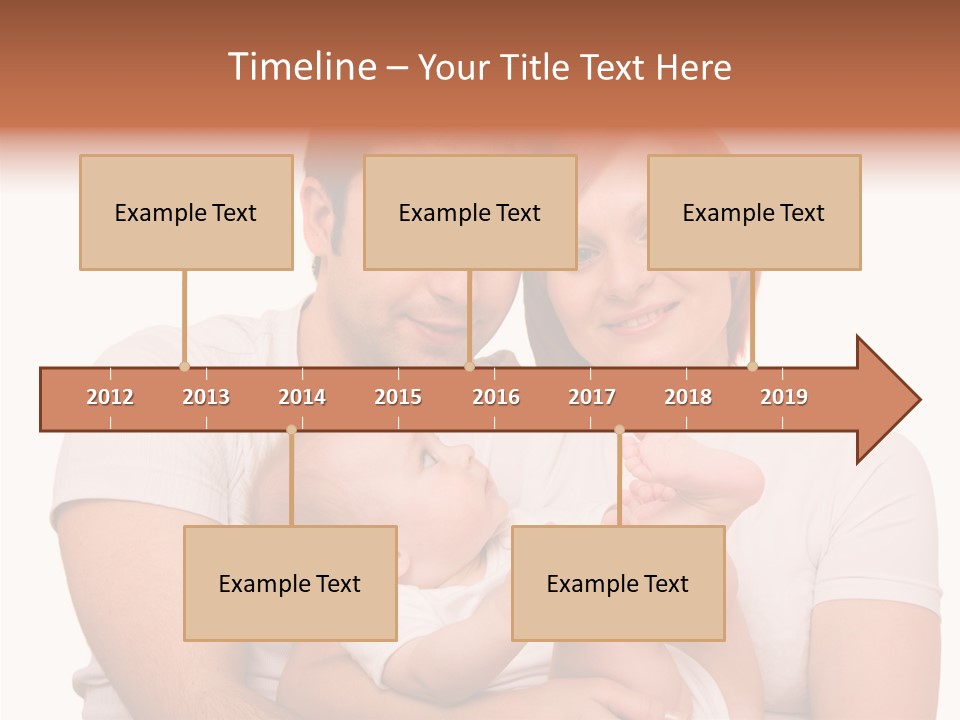 Timeline – Your Title Text Here

Example Text

Example Text

Example Text

2012 2013 2014 2015 2016 2017 2018 2019

Example Text

Example Text